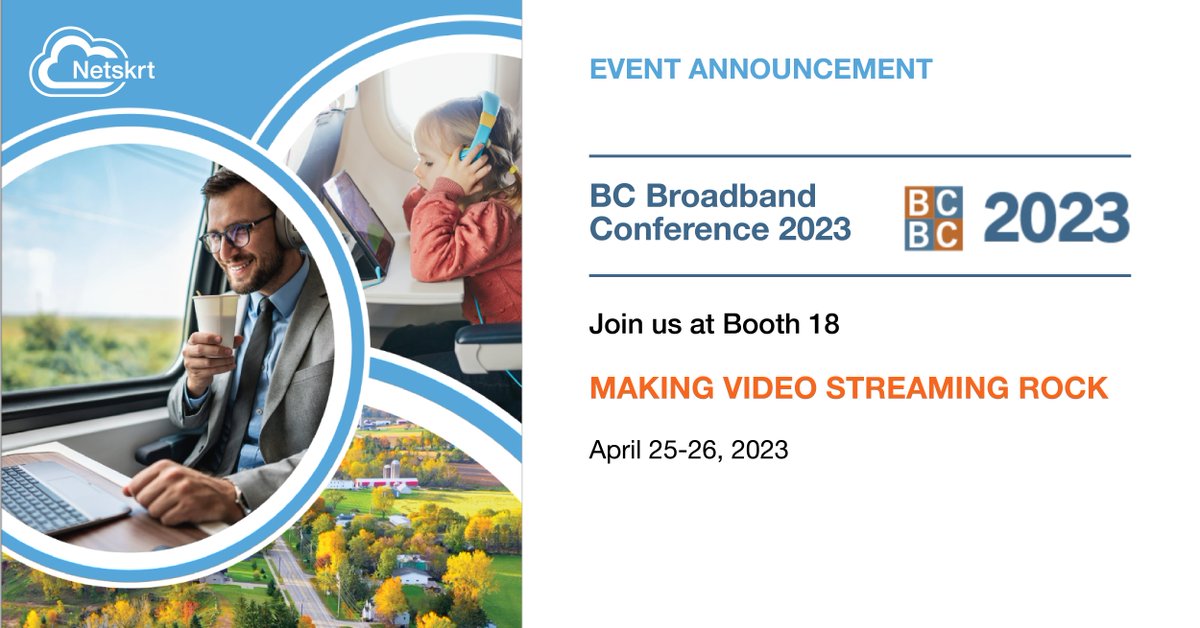 Netskrt

EVENT ANNOUNCEMENT

BC Broadband Conference 2023

BC BC 2023

Join us at Booth 18

MAKING VIDEO STREAMING ROCK

April 25-26, 2023